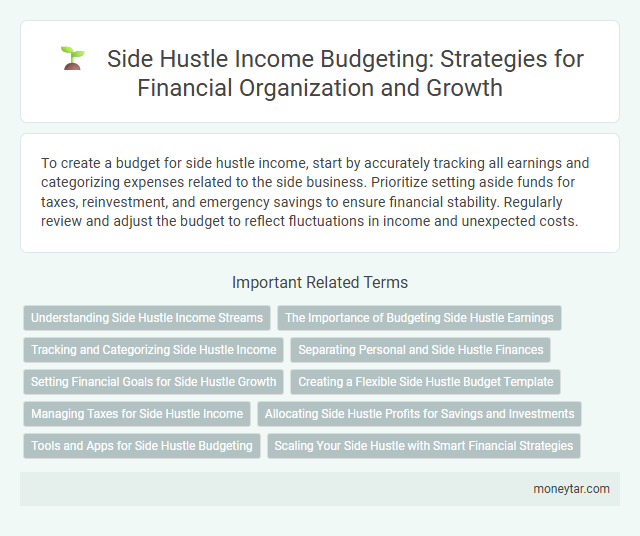 Side Hustle Income Budgeting: Strategies for Financial Organization and Growth

To create a budget for side hustle income, start by accurately tracking all earnings and categorizing expenses related to the side business. Prioritize setting aside funds for taxes, reinvestment, and emergency savings to ensure financial stability. Regularly review and adjust the budget to reflect fluctuations in income and unexpected costs.

Important Related Terms

Understanding Side Hustle Income Streams
The Importance of Budgeting Side Hustle Earnings
Tracking and Categorizing Side Hustle Income
Separating Personal and Side Hustle Finances
Setting Financial Goals for Side Hustle Growth
Creating a Flexible Side Hustle Budget Template
Managing Taxes for Side Hustle Income
Allocating Side Hustle Profits for Savings and Investments
Tools and Apps for Side Hustle Budgeting
Scaling Your Side Hustle with Smart Financial Strategies

moneytar.com